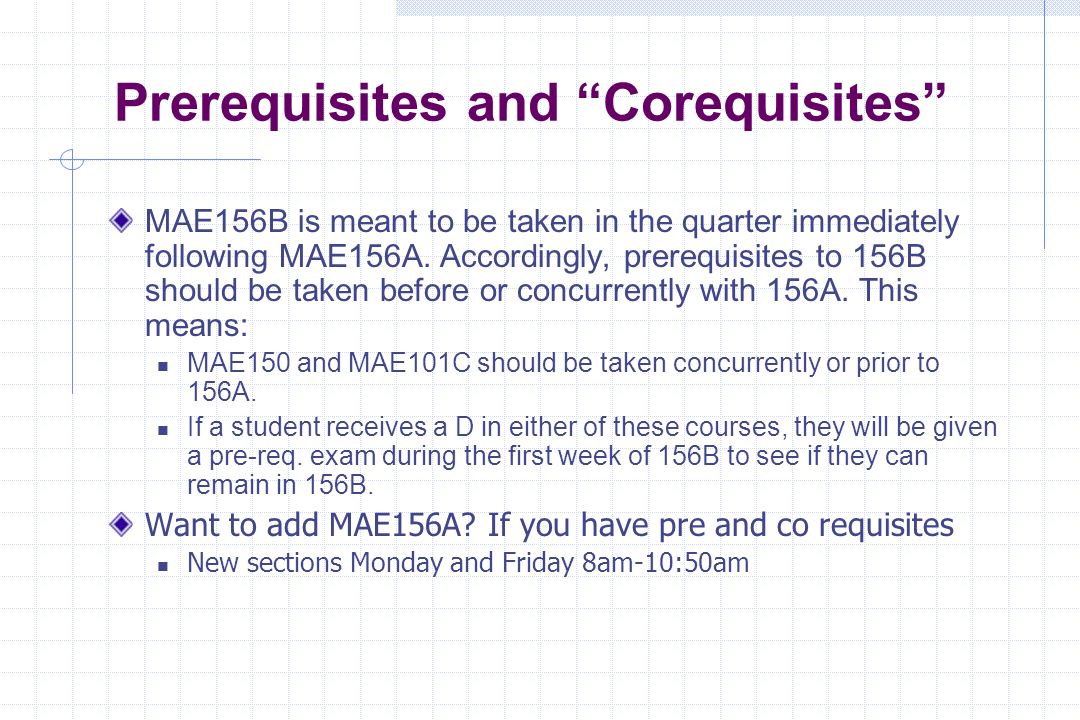 Prerequisites and “Corequisites”

MAE156B is meant to be taken in the quarter immediately following MAE156A. Accordingly, prerequisites to 156B should be taken before or concurrently with 156A. This means:

MAE150 and MAE101C should be taken concurrently or prior to 156A.

If a student receives a D in either of these courses, they will be given a pre-req. exam during the first week of 156B to see if they can remain in 156B.

Want to add MAE156A? If you have pre and co requisites

New sections Monday and Friday 8am-10:50am